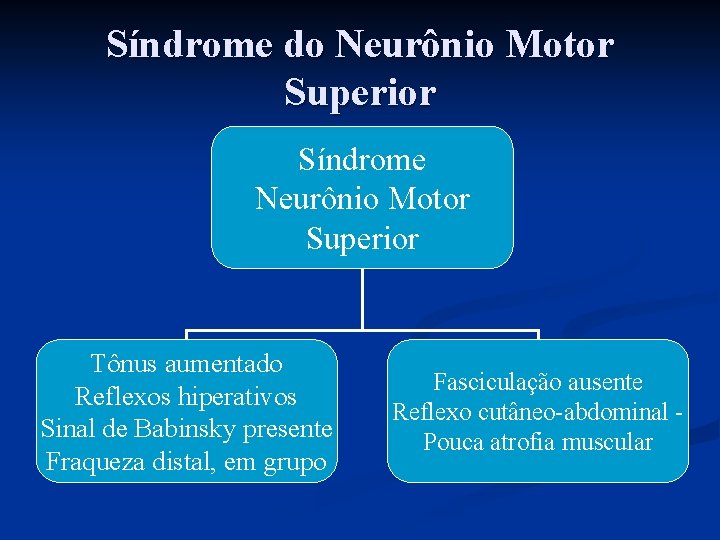 Síndrome do Neurônio Motor Superior

Síndrome
Neurônio Motor
Superior

Tônus aumentado
Reflexos hiperativos
Sinal de Babinsky presente
Fraqueza distal, em grupo

Fasciculação ausente
Reflexo cutâneo-abdominal -
Pouca atrofia muscular